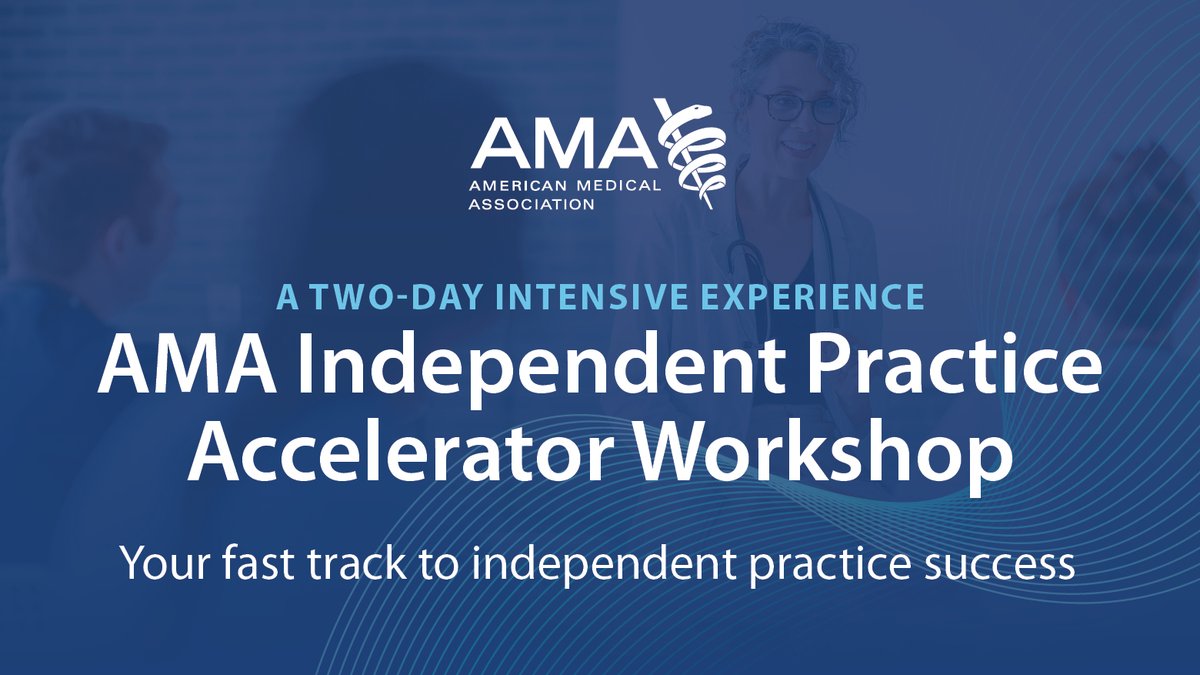 AMA
AMERICAN MEDICAL ASSOCIATION

A TWO-DAY INTENSIVE EXPERIENCE
AMA Independent Practice Accelerator Workshop

Your fast track to independent practice success